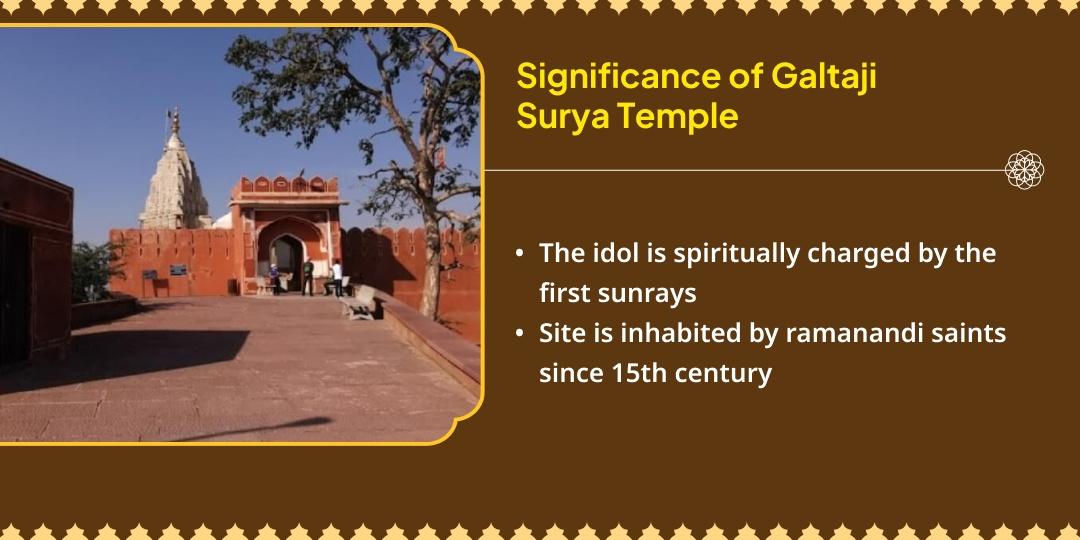 Significance of Galtaji Surya Temple

• The idol is spiritually charged by the first sunrays
• Site is inhabited by ramanandi saints since 15th century